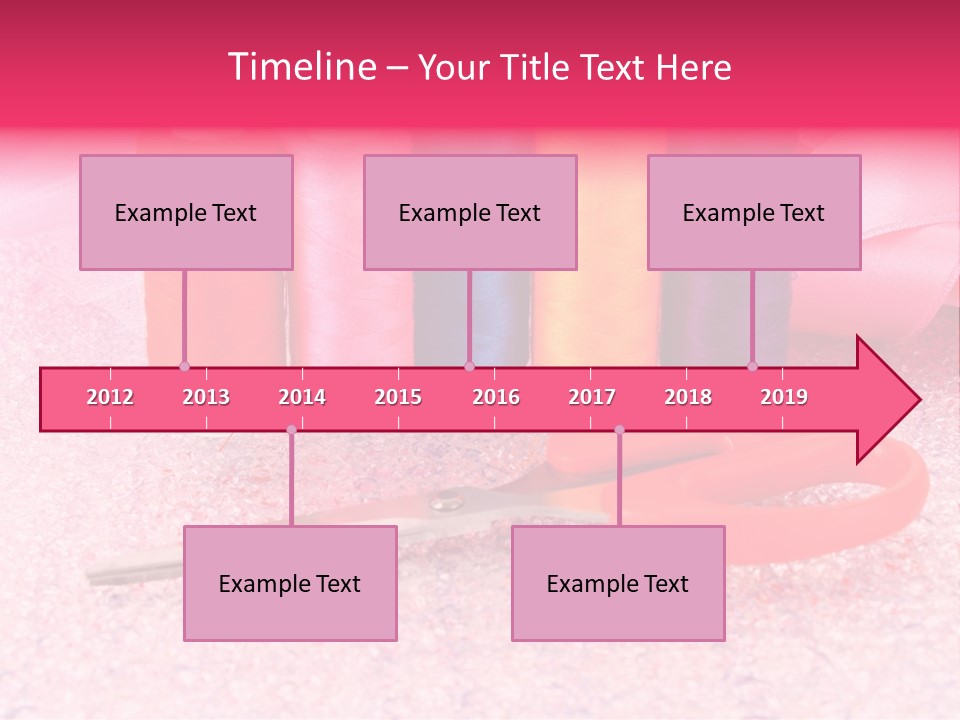 Timeline – Your Title Text Here

Example Text

Example Text

Example Text

2012 2013 2014 2015 2016 2017 2018 2019

Example Text

Example Text